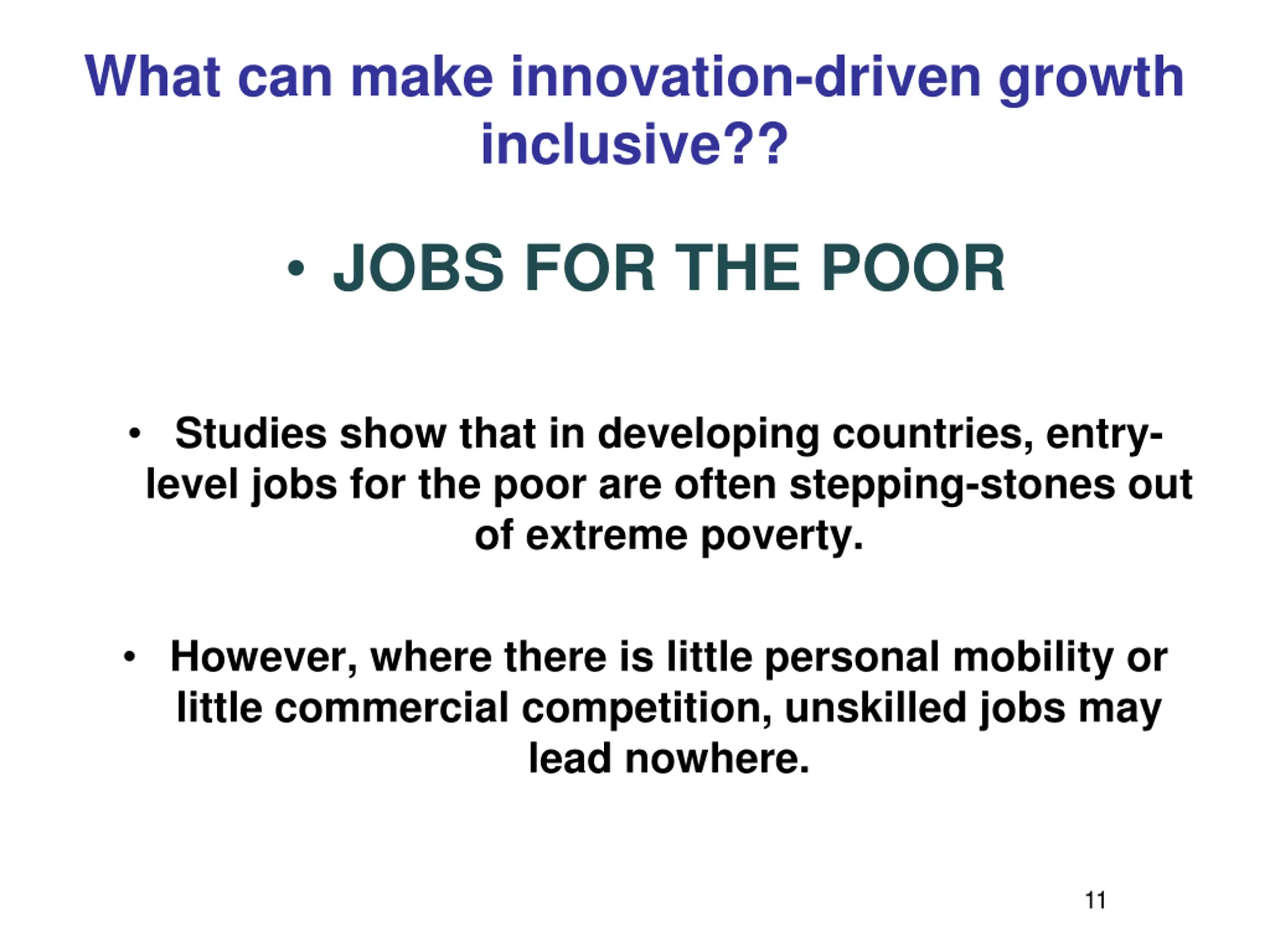 What can make innovation-driven growth inclusive??

• JOBS FOR THE POOR

• Studies show that in developing countries, entry-level jobs for the poor are often stepping-stones out of extreme poverty.

• However, where there is little personal mobility or little commercial competition, unskilled jobs may lead nowhere.

11